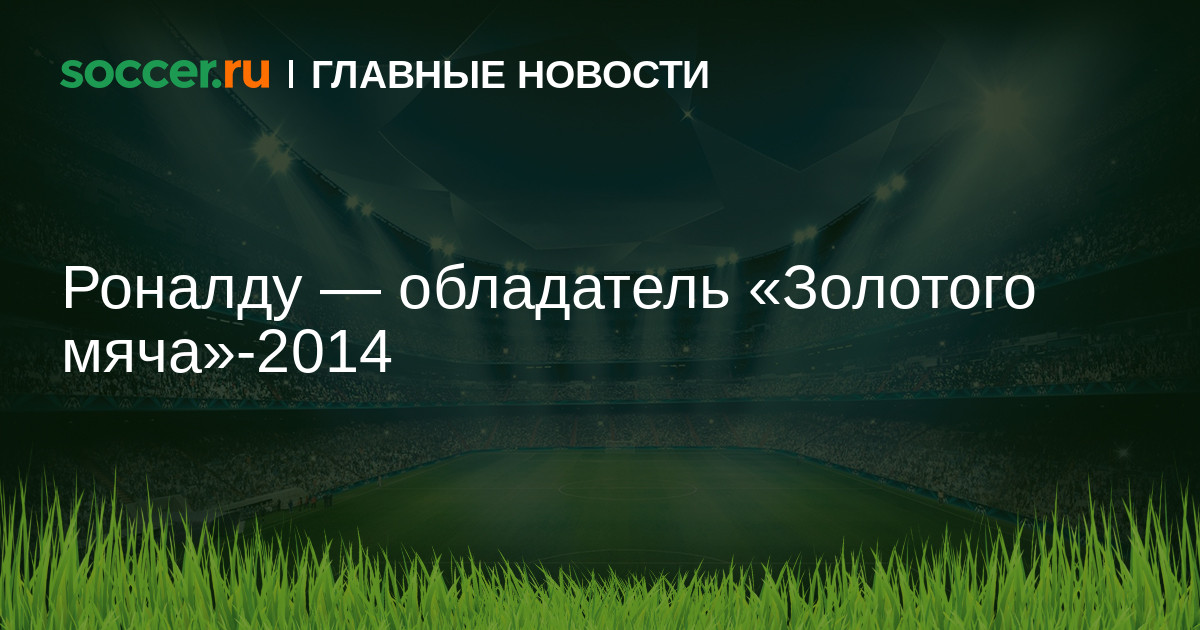 soccer.ru | ГЛАВНЫЕ НОВОСТИ

Роналду — обладатель «Золотого мяча»-2014